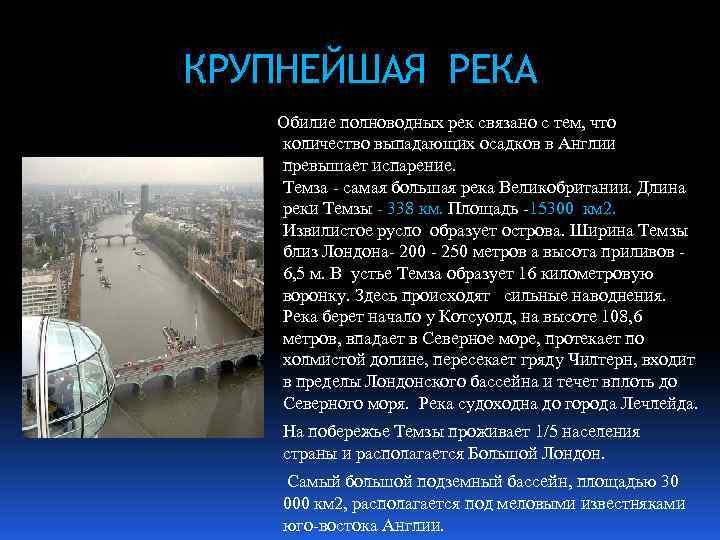 КРУПНЕЙШАЯ РЕКА

Обилие полноводных рек связано с тем, что количество выпадающих осадков в Англии превышает испарение.

Темза - самая большая река Великобритании. Длина реки Темзы - 338 км. Площадь -15300 км2. Извилистое русло образует острова. Ширина Темзы близ Лондона- 200 - 250 метров а высота приливов - 6,5 м. В устье Темза образует 16 километровую воронку. Здесь происходят сильные наводнения. Река берет начало у Котсуолд, на высоте 108,6 метров, впадает в Северное море, протекает по холмистой долине, пересекает гряду Чилтерн, входит в пределы Лондонского бассейна и течет вплоть до Северного моря. Река судоходна до города Лечлейда.

На побережье Темзы проживает 1/5 населения страны и располагается Большой Лондон.

Самый большой подземный бассейн, площадью 30 000 км2, располагается под меловыми известняками юго-востока Англии.